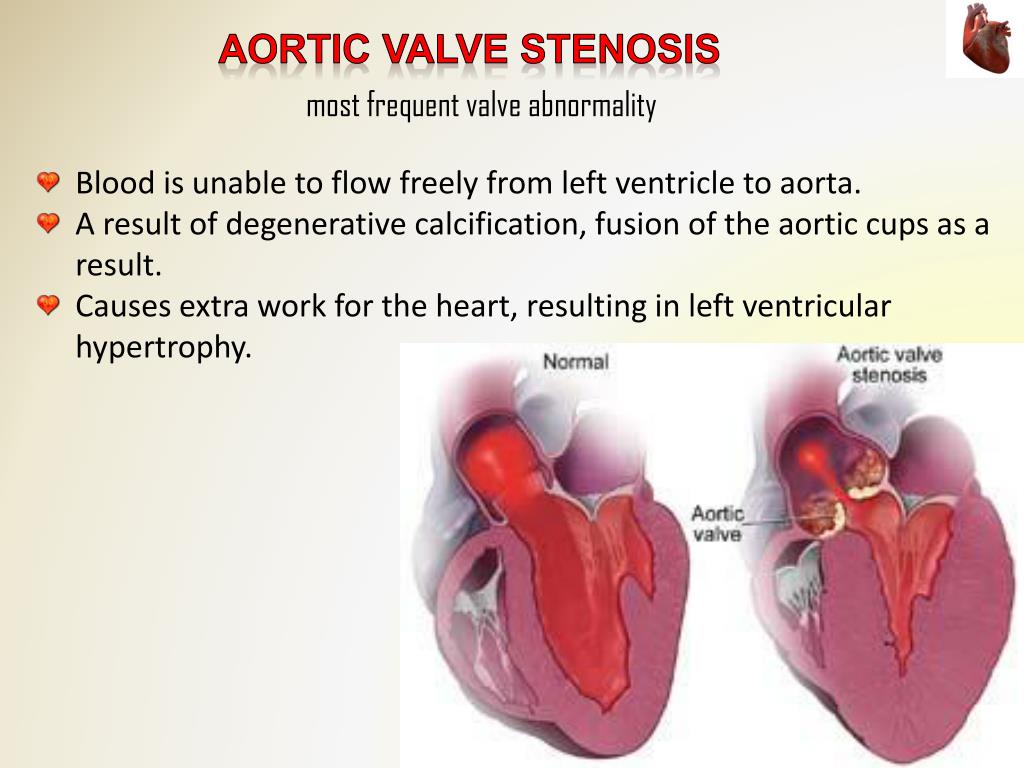 AORTIC VALVE STENOSIS

most frequent valve abnormality

Blood is unable to flow freely from left ventricle to aorta.
A result of degenerative calcification, fusion of the aortic cups as a result.
Causes extra work for the heart, resulting in left ventricular hypertrophy.

Normal

Aortic valve stenosis

Aortic valve